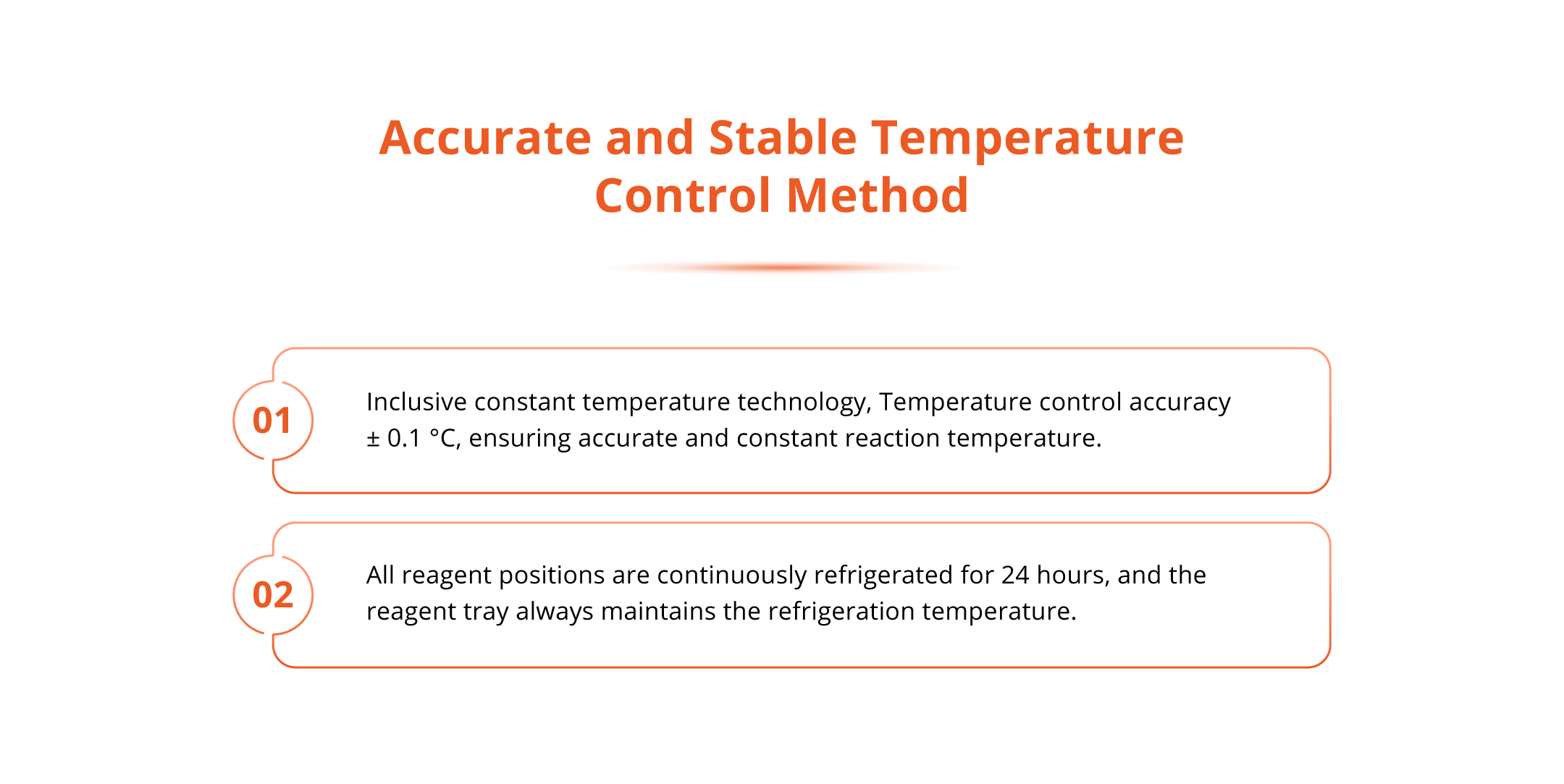 Accurate and Stable Temperature Control Method

01

Inclusive constant temperature technology, Temperature control accuracy ± 0.1 °C, ensuring accurate and constant reaction temperature.

02

All reagent positions are continuously refrigerated for 24 hours, and the reagent tray always maintains the refrigeration temperature.